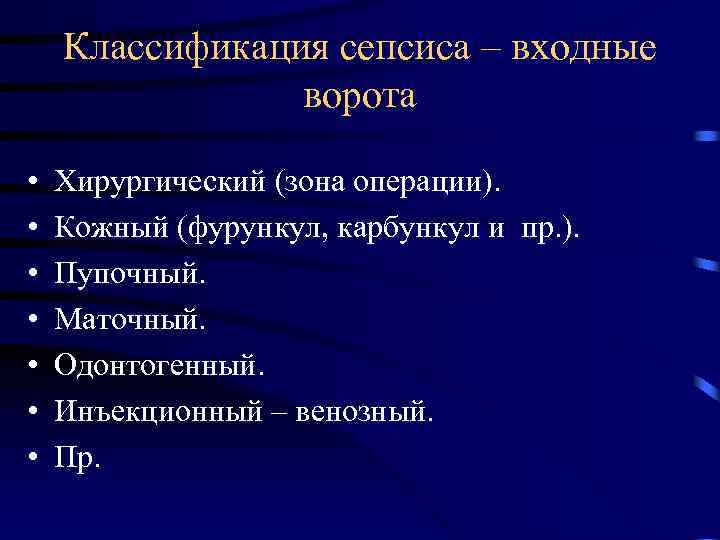 Классификация сепсиса – входные ворота

• Хирургический (зона операции).
• Кожный (фурункул, карбункул и пр.).
• Пупочный.
• Маточный.
• Одонтогенный.
• Инъекционный – венозный.
• Пр.